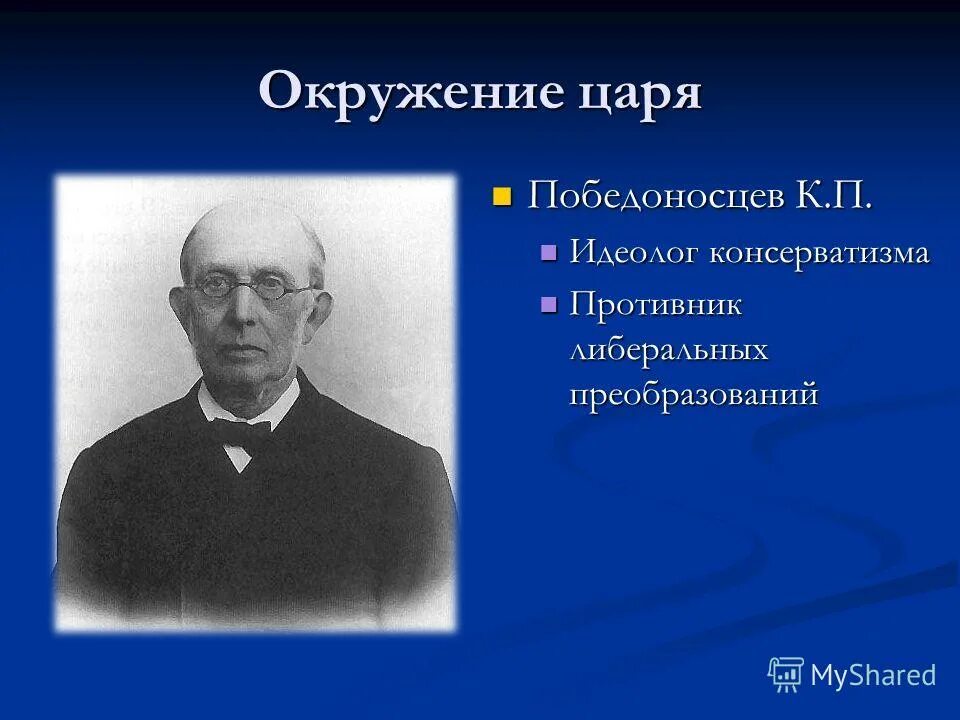 Окружение царя

Победоносцев К.П.

Идеолог консерватизма

Противник либеральных преобразований

MyShared